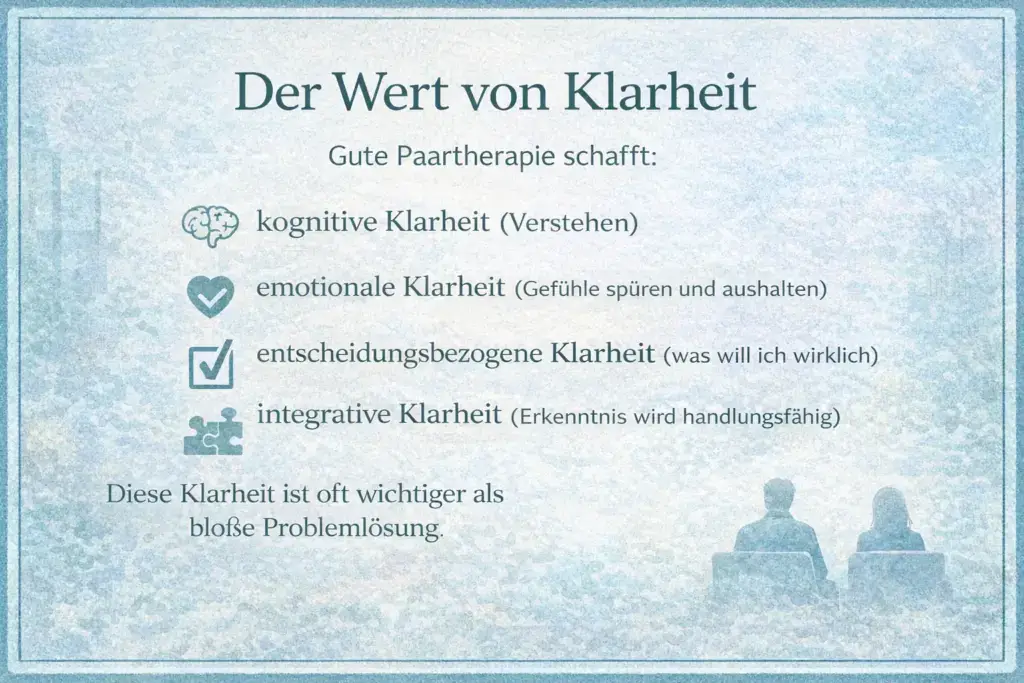 Der Wert von Klarheit

Gute Paartherapie schafft:

kognitive Klarheit (Verstehen)

emotionale Klarheit (Gefühle spüren und aushalten)

entscheidungsbezogene Klarheit (was will ich wirklich)

integrative Klarheit (Erkenntnis wird handlungsfähig)

Diese Klarheit ist oft wichtiger als bloße Problemlösung.